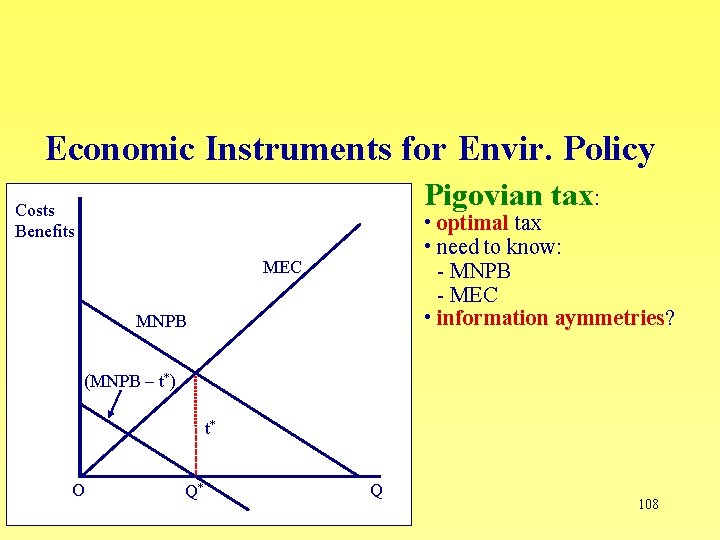 Economic Instruments for Envir. Policy

Costs
Benefits

MEC

MNPB

(MNPB – $t^*$)

$t^*$

O

$Q^*$

Q

Pigovian tax:
• optimal tax
• need to know:
- MNPB
- MEC
• information aymmetries?

108